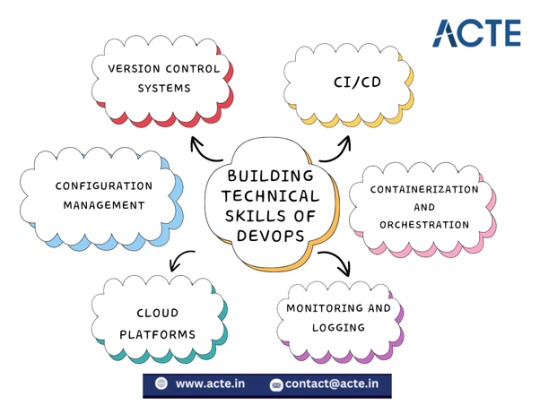 ACTE

VERSION CONTROL SYSTEMS

CI/CD

CONFIGURATION MANAGEMENT

BUILDING TECHNICAL SKILLS OF DEVOPS

CONTAINERIZATION AND ORCHESTRATION

CLOUD PLATFORMS

MONITORING AND LOGGING

www.acte.in contact@acte.in